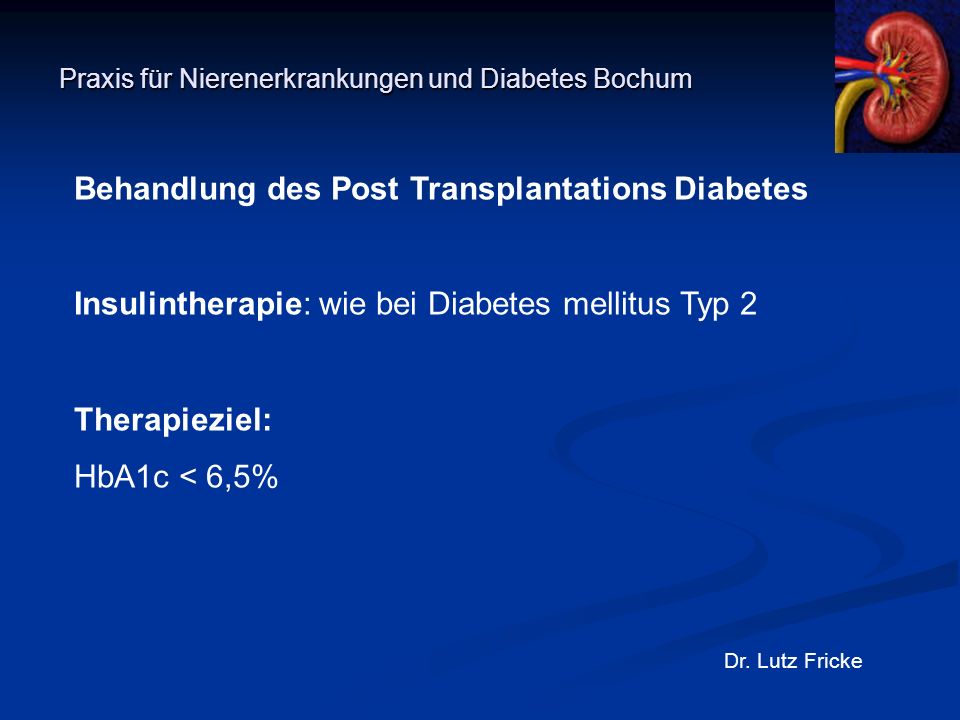 Praxis für Nierenerkrankungen und Diabetes Bochum

Behandlung des Post Transplantations Diabetes

Insulintherapie: wie bei Diabetes mellitus Typ 2

Therapieziel:
HbA1c < 6,5%

Dr. Lutz Fricke